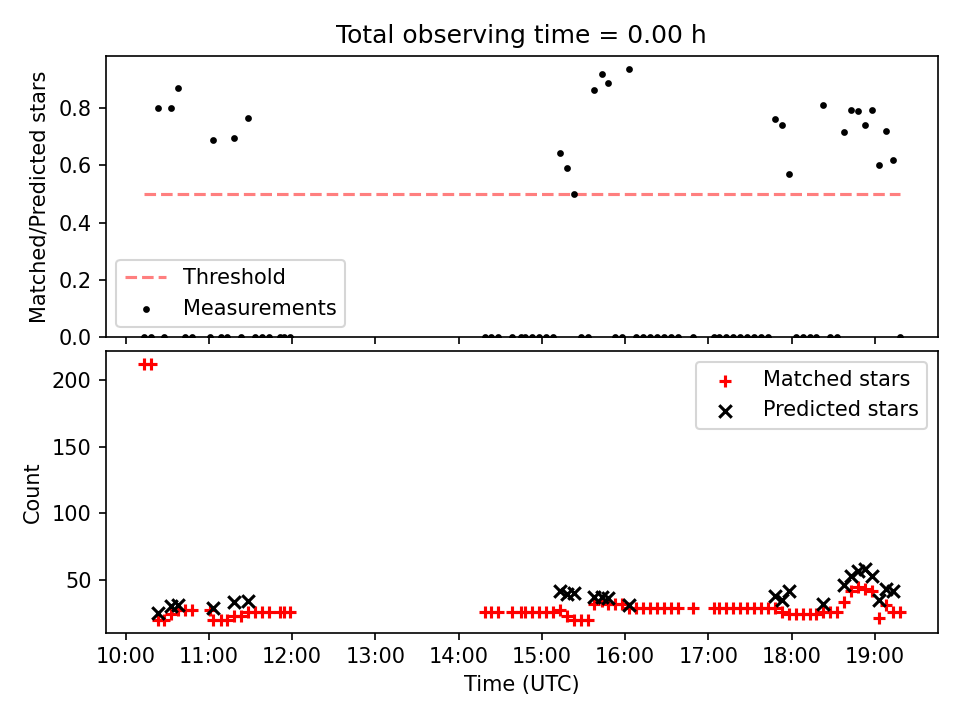 Total observing time = 0.00 h

Matched/Predicted stars

0.8
0.6
0.4
0.2
0.0

Threshold
Measurements

Count

200
150
100
50

Matched stars
Predicted stars

10:00 11:00 12:00 13:00 14:00 15:00 16:00 17:00 18:00 19:00

Time (UTC)